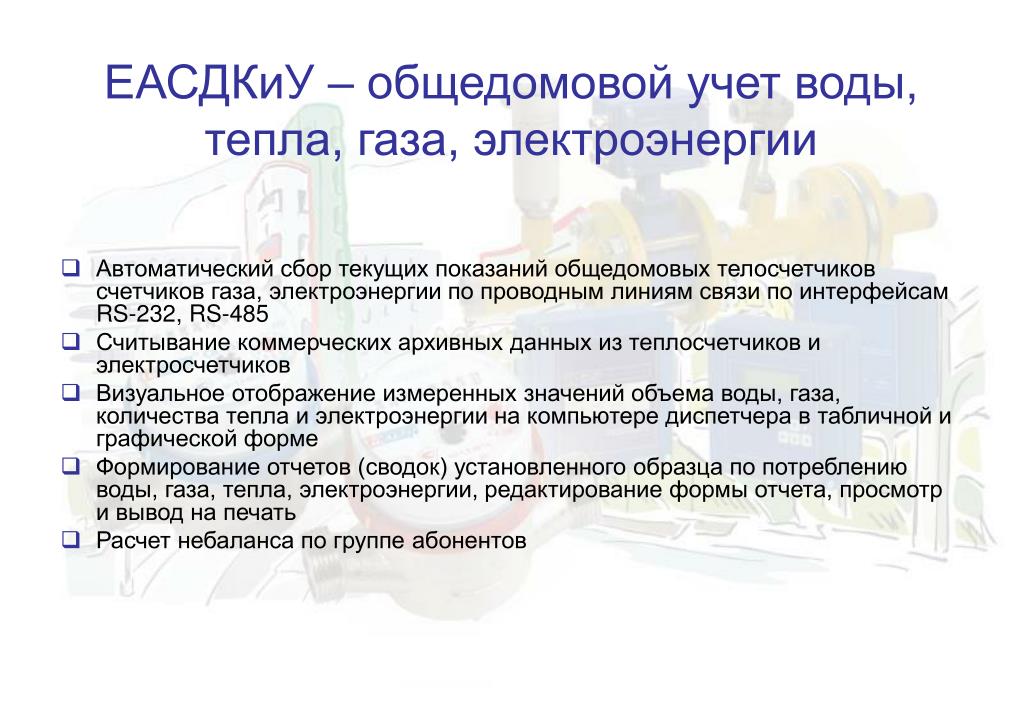 ЕАСДКиУ – общедомовой учет воды, тепла, газа, электроэнергии

❑ Автоматический сбор текущих показаний общедомовых телосчетчиков счетчиков газа, электроэнергии по проводным линиям связи по интерфейсам RS-232, RS-485
❑ Считывание коммерческих архивных данных из теплосчетчиков и электросчетчиков
❑ Визуальное отображение измеренных значений объема воды, газа, количества тепла и электроэнергии на компьютере диспетчера в табличной и графической форме
❑ Формирование отчетов (сводок) установленного образца по потреблению воды, газа, тепла, электроэнергии, редактирование формы отчета, просмотр и вывод на печать
❑ Расчет небаланса по группе абонентов